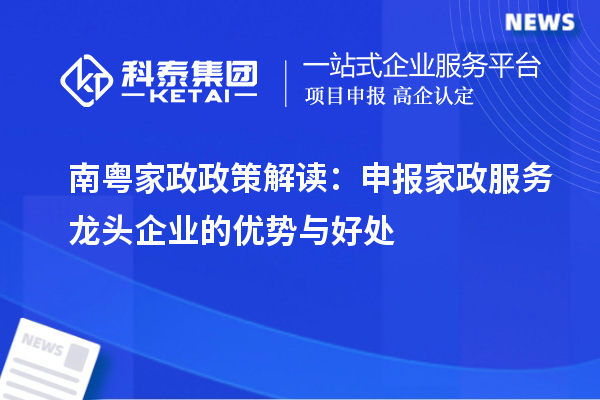 NEWS

科泰集团
KETAI

一站式企业服务平台
项目申报 高企认定

南粤家政政策解读：申报家政服务龙头企业的优势与好处

NEWS